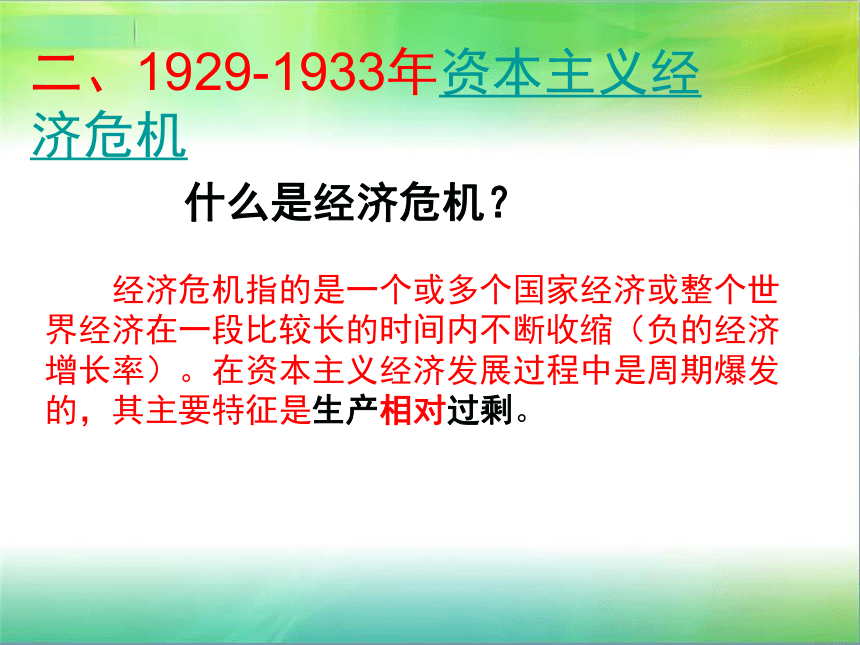 二、1929-1933年资本主义经济危机

什么是经济危机？

经济危机指的是一个或多个国家经济或整个世界经济在一段比较长的时间内不断收缩（负的经济增长率）。在资本主义经济发展过程中是周期爆发的，其主要特征是生产相对过剩。